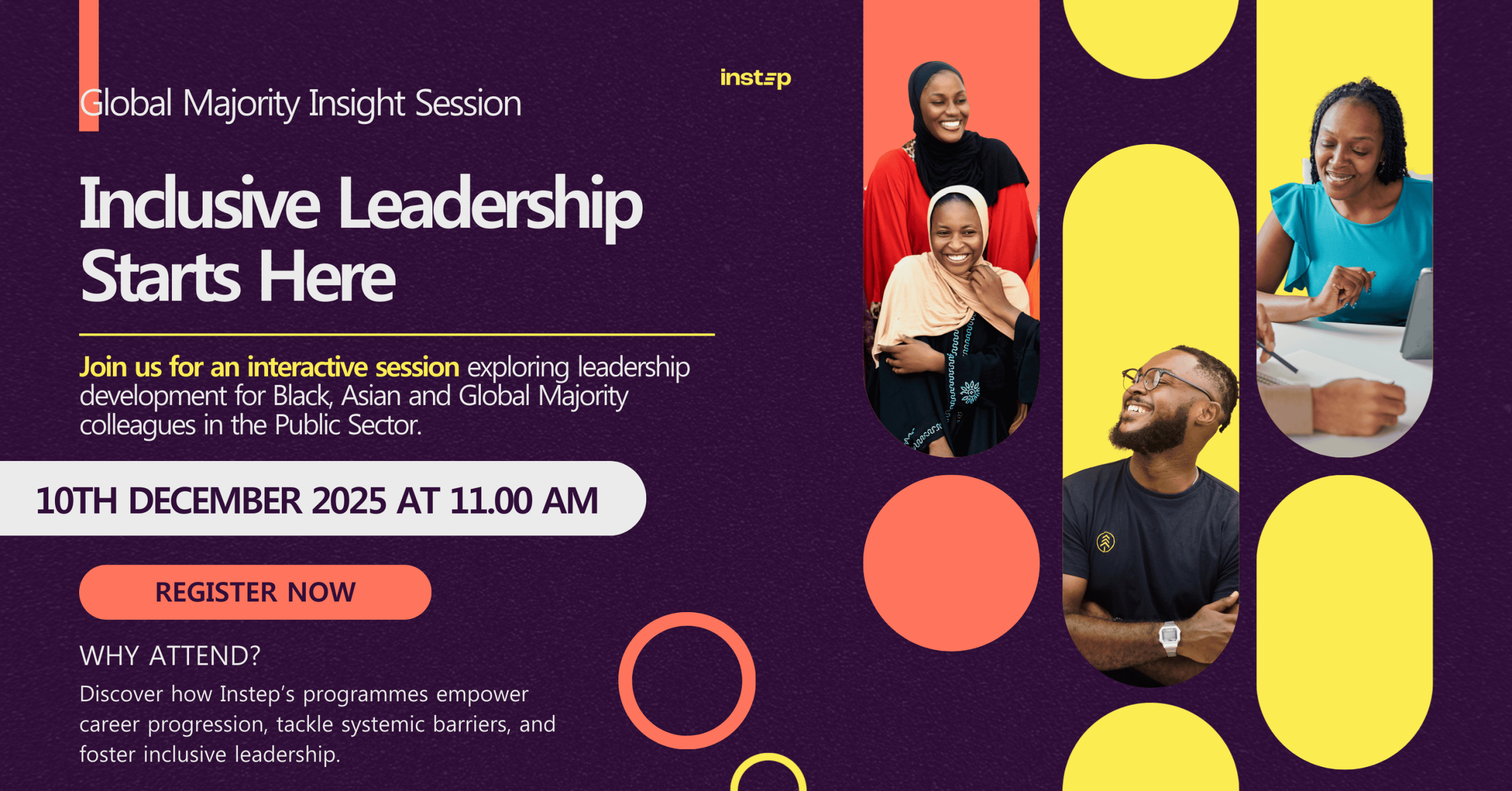 Global Majority Insight Session

instep

Inclusive Leadership Starts Here

Join us for an interactive session exploring leadership development for Black, Asian and Global Majority colleagues in the Public Sector.

10TH DECEMBER 2025 AT 11.00 AM

REGISTER NOW

WHY ATTEND?

Discover how Instep's programmes empower career progression, tackle systemic barriers, and foster inclusive leadership.